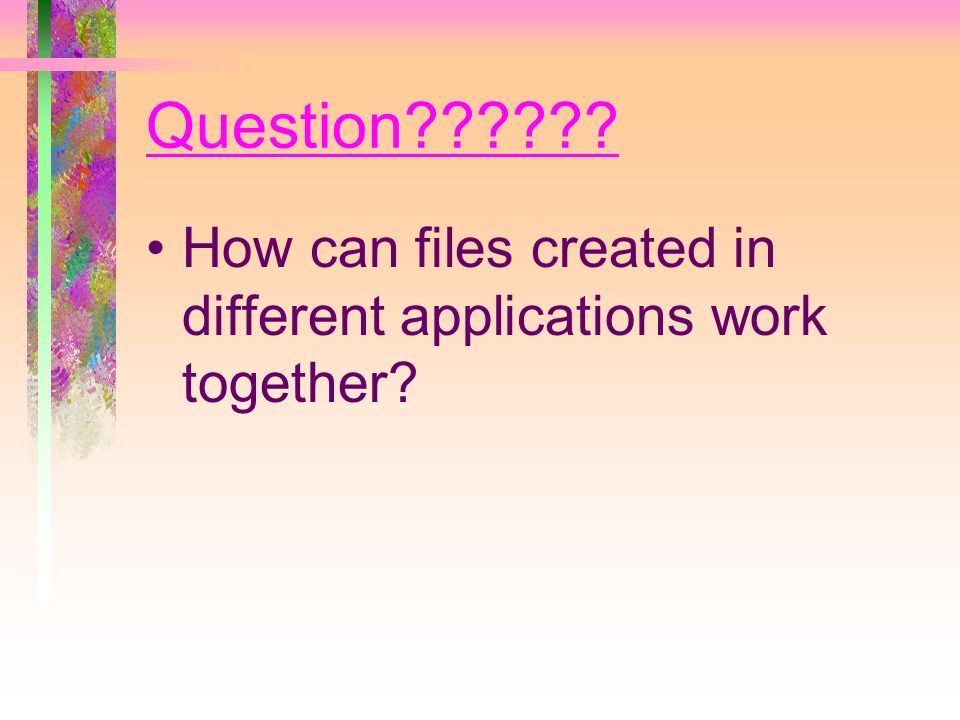 Question??????

• How can files created in different applications work together?